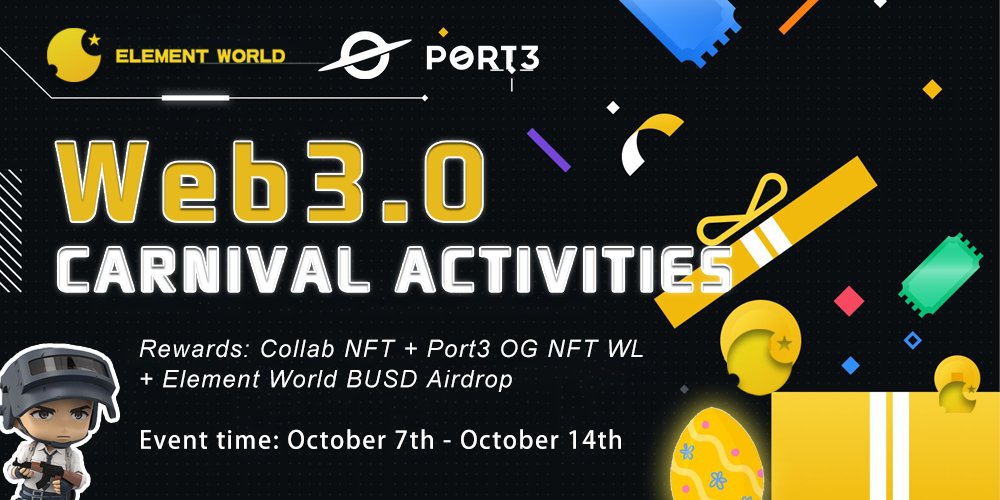 ELEMENT WORLD PORT3

Web3.0 CARNIVAL ACTIVITIES

Rewards: Collab NFT + Port3 OG NFT WL + Element World BUSD Airdrop

Event time: October 7th - October 14th